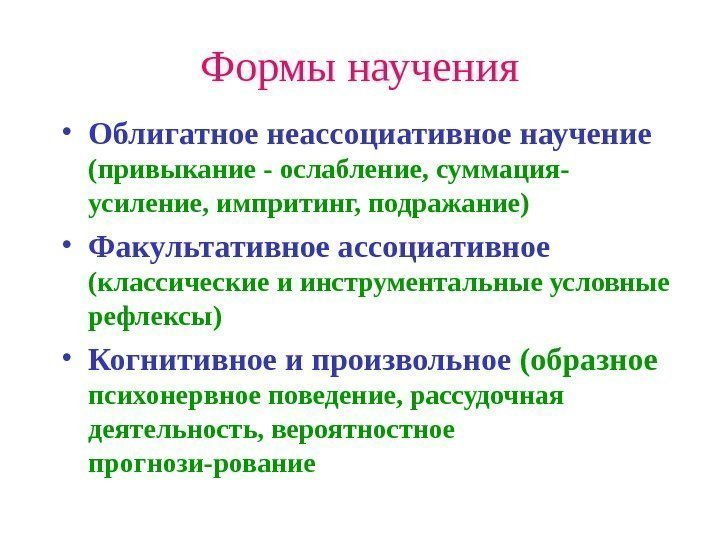 Формы научения

• Облигатное неассоциативное научение (привыкание - ослабление, суммация- усиление, импритинг, подражание)
• Факультативное ассоциативное (классические и инструментальные условные рефлексы)
• Когнитивное и произвольное (образное психонервное поведение, рассудочная деятельность, вероятностное прогнози-рование